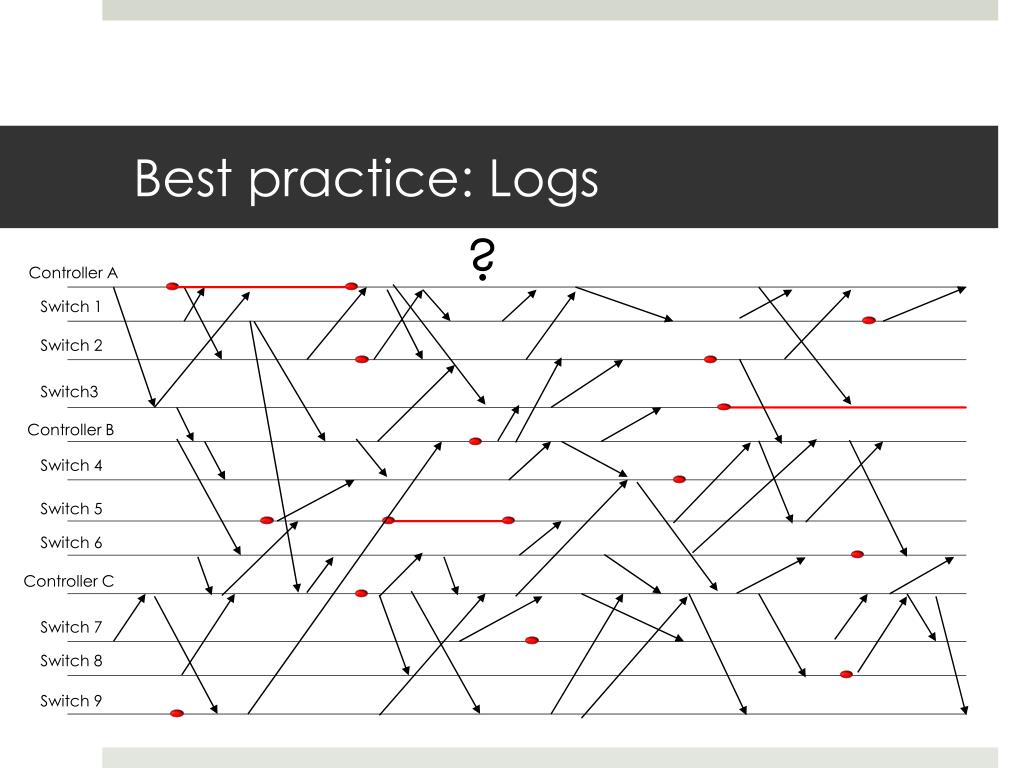 Best practice: Logs

?

Controller A
Switch 1
Switch 2
Switch3
Controller B
Switch 4
Switch 5
Switch 6
Controller C
Switch 7
Switch 8
Switch 9